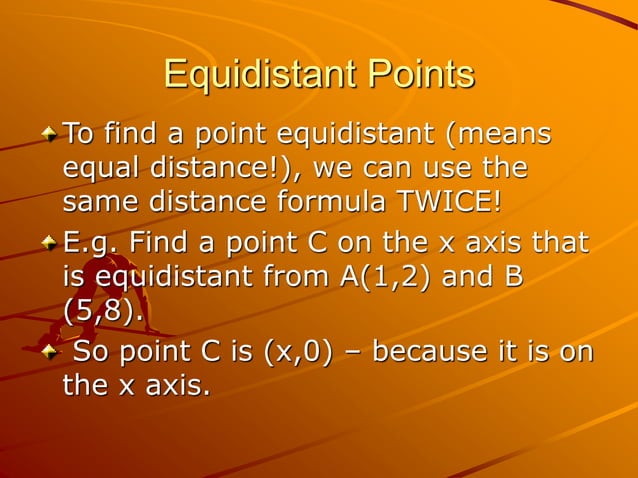 Equidistant Points

To find a point equidistant (means equal distance!), we can use the same distance formula TWICE!

E.g. Find a point C on the x axis that is equidistant from A(1,2) and B (5,8).

So point C is (x,0) – because it is on the x axis.